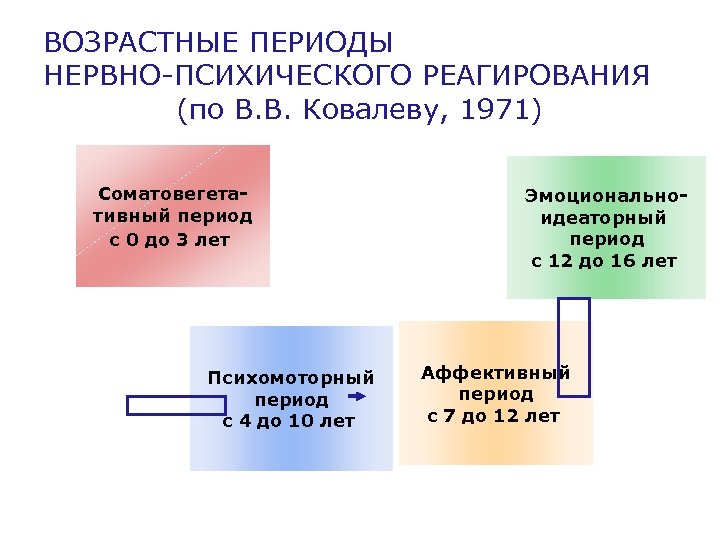 ВОЗРАСТНЫЕ ПЕРИОДЫ НЕРВНО-ПСИХИЧЕСКОГО РЕАГИРОВАНИЯ (по В.В. Ковалеву, 1971)

Соматовегетативный период с 0 до 3 лет

Эмоционально-идеаторный период с 12 до 16 лет

Психомоторный период с 4 до 10 лет

Аффективный период с 7 до 12 лет